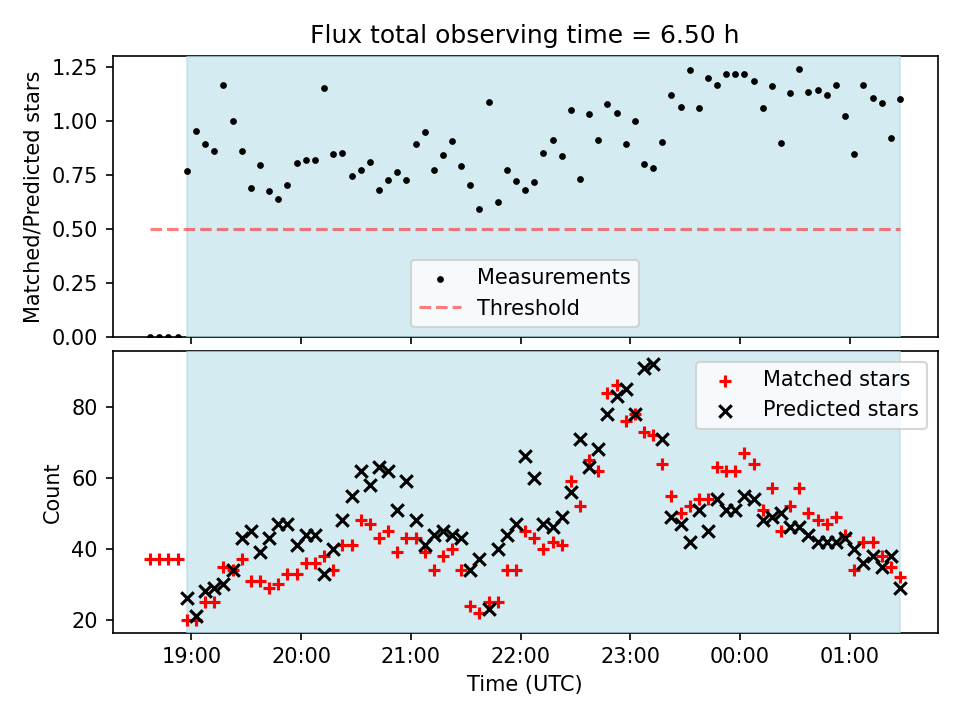 Flux total observing time = 6.50 h

Matched/Predicted stars

1.25
1.00
0.75
0.50
0.25
0.00

Measurements
Threshold

Count

80
60
40
20

Matched stars
Predicted stars

19:00 20:00 21:00 22:00 23:00 00:00 01:00

Time (UTC)